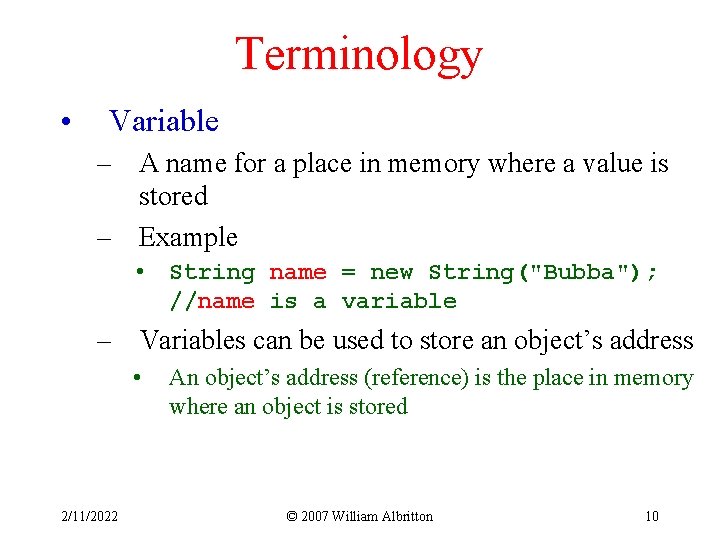 Terminology

• Variable

– A name for a place in memory where a value is stored

– Example

• String name = new String("Bubba"); //name is a variable

– Variables can be used to store an object’s address

• An object’s address (reference) is the place in memory where an object is stored

2/11/2022 © 2007 William Albritton 10